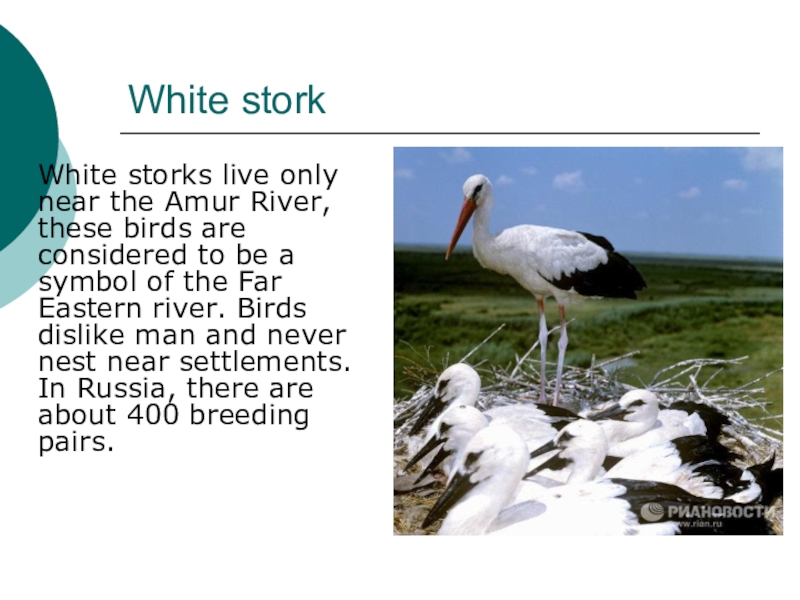 White stork

White storks live only near the Amur River, these birds are considered to be a symbol of the Far Eastern river. Birds dislike man and never nest near settlements. In Russia, there are about 400 breeding pairs.

РИАНОВОСТИ
www.rian.ru